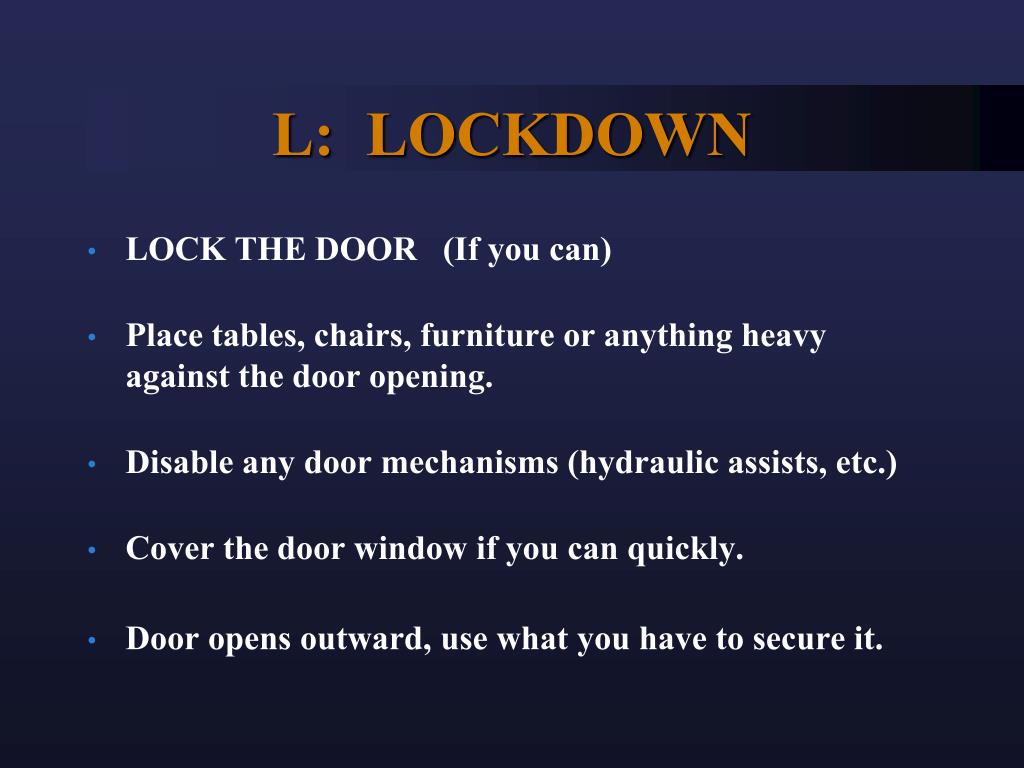 L: LOCKDOWN

• LOCK THE DOOR (If you can)

• Place tables, chairs, furniture or anything heavy against the door opening.

• Disable any door mechanisms (hydraulic assists, etc.)

• Cover the door window if you can quickly.

• Door opens outward, use what you have to secure it.